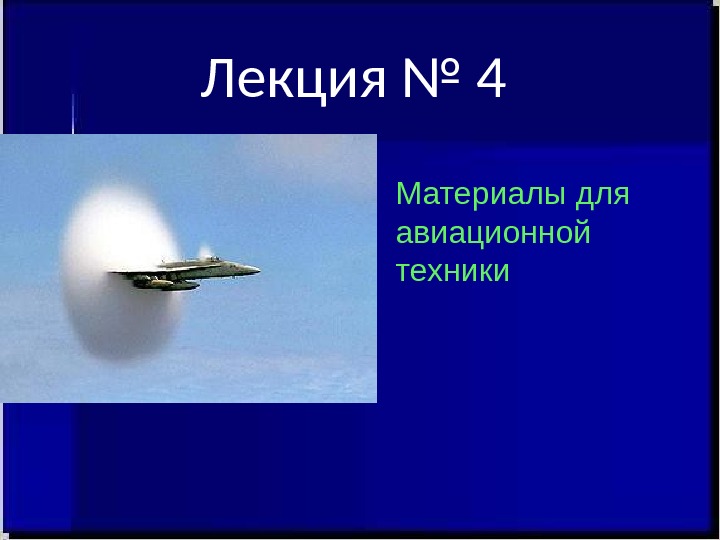 Лекция № 4

Материалы для авиационной техники